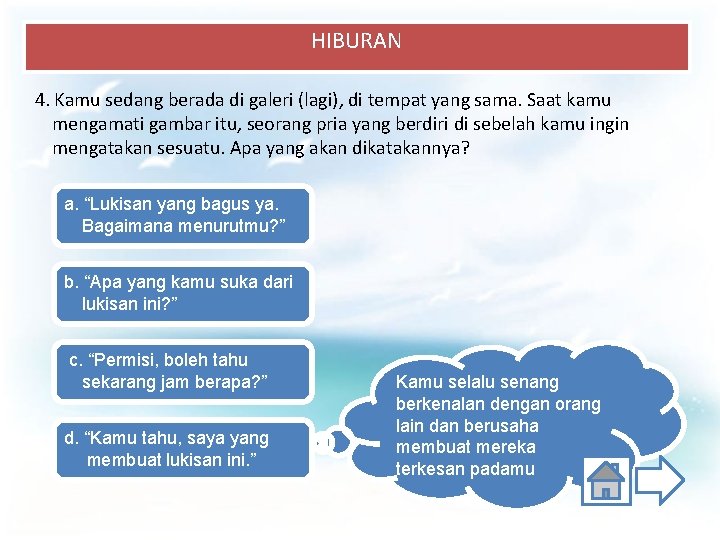 HIBURAN

4. Kamu sedang berada di galeri (lagi), di tempat yang sama. Saat kamu mengamati gambar itu, seorang pria yang berdiri di sebelah kamu ingin mengatakan sesuatu. Apa yang akan dikatakannya?

a. “Lukisan yang bagus ya. Bagaimana menurutmu?”

b. “Apa yang kamu suka dari lukisan ini?”

c. “Permisi, boleh tahu sekarang jam berapa?”

d. “Kamu tahu, saya yang membuat lukisan ini.”

Kamu selalu senang berkenalan dengan orang lain dan berusaha membuat mereka terkesan padamu